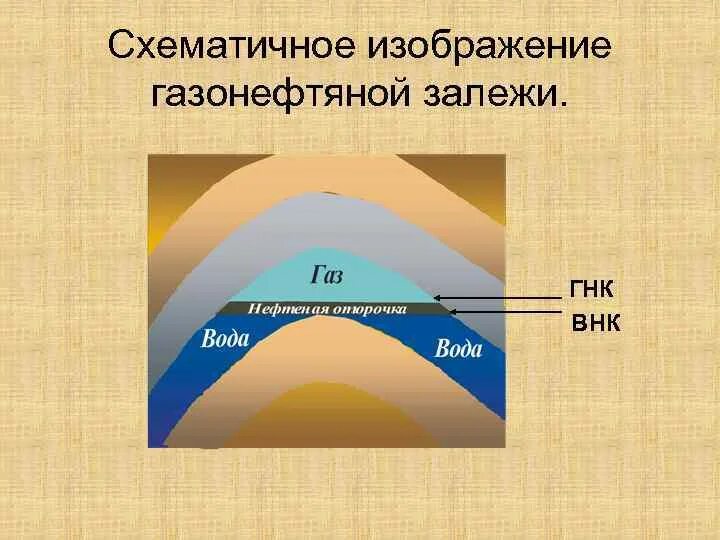 Схематичное изображение газонефтяной залежи.

Газ

Нефтеная оторочка

Вода

Вода

ГНК

ВНК